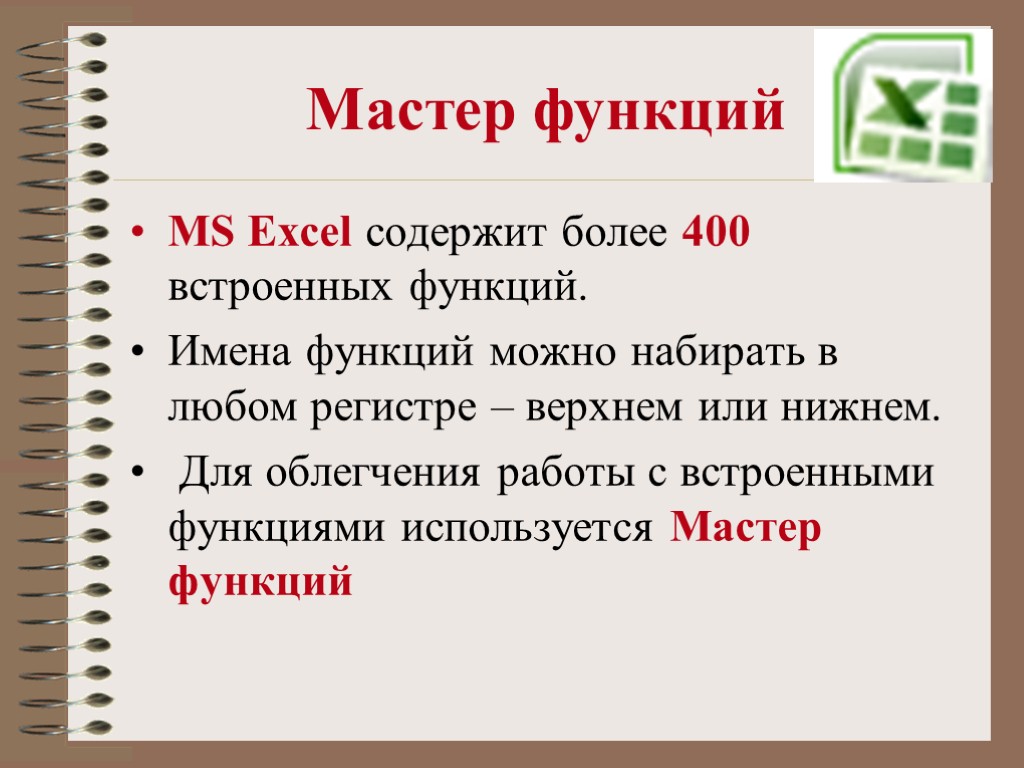 Мастер функций

• MS Excel содержит более 400 встроенных функций.

• Имена функций можно набирать в любом регистре – верхнем или нижнем.

• Для облегчения работы с встроенными функциями используется Мастер функций